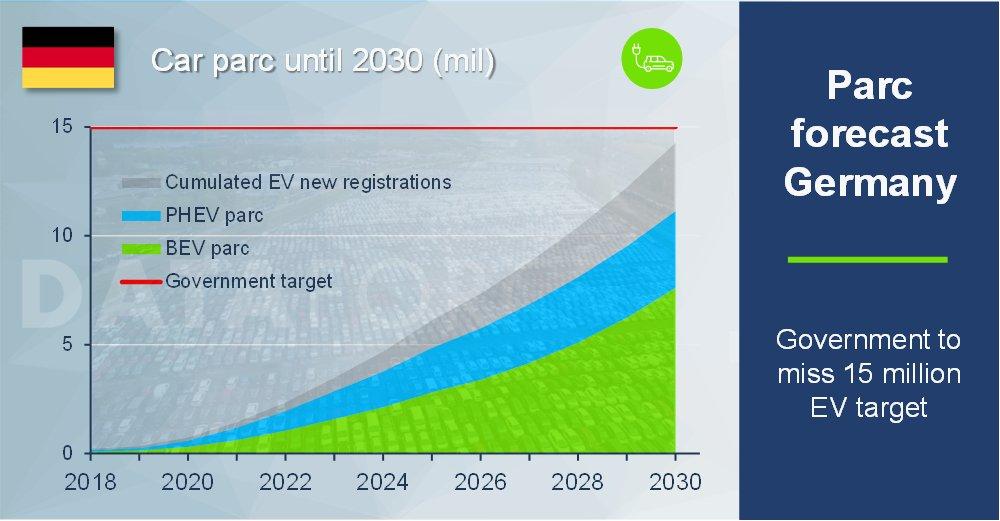 Car parc until 2030 (mil)

15
10
5
0

Cumulated EV new registrations
PHEV parc
BEV parc
Government target

2018 2020 2022 2024 2026 2028 2030

Parc forecast Germany

Government to miss 15 million EV target